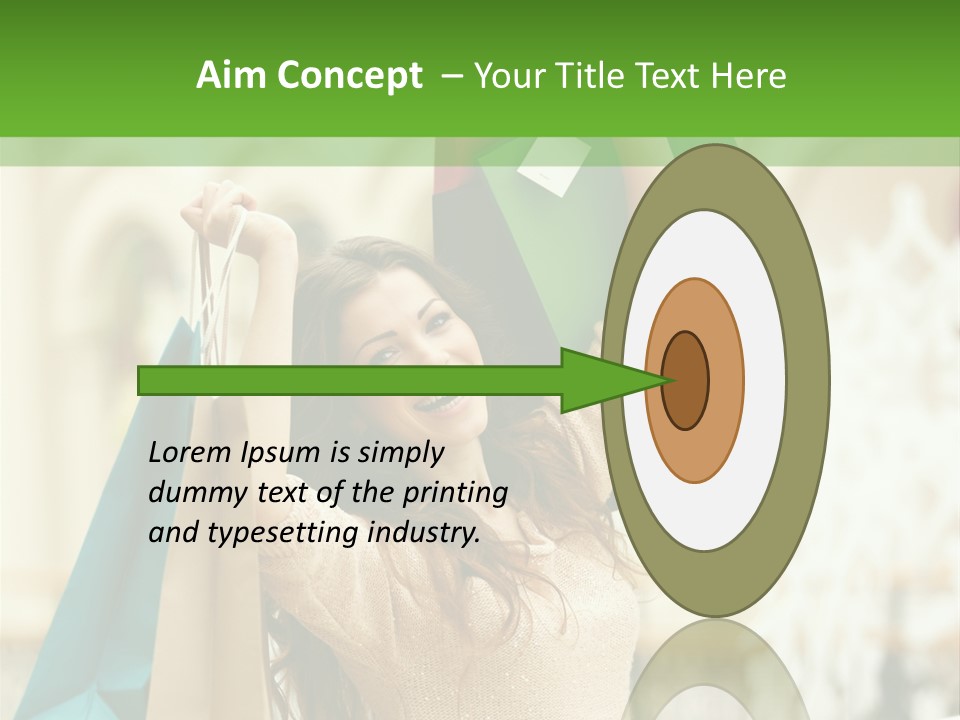 Aim Concept – Your Title Text Here

Lorem Ipsum is simply dummy text of the printing and typesetting industry.